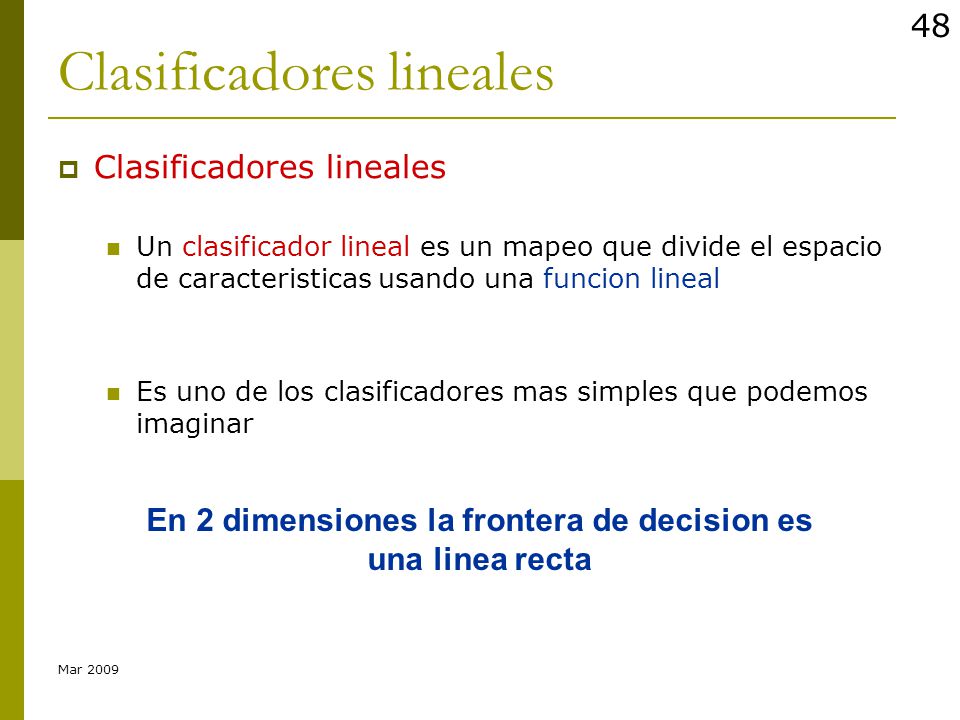 48

Clasificadores lineales

Clasificadores lineales

Un clasificador lineal es un mapeo que divide el espacio de caracteristicas usando una funcion lineal

Es uno de los clasificadores mas simples que podemos imaginar

En 2 dimensiones la frontera de decision es una linea recta

Mar 2009